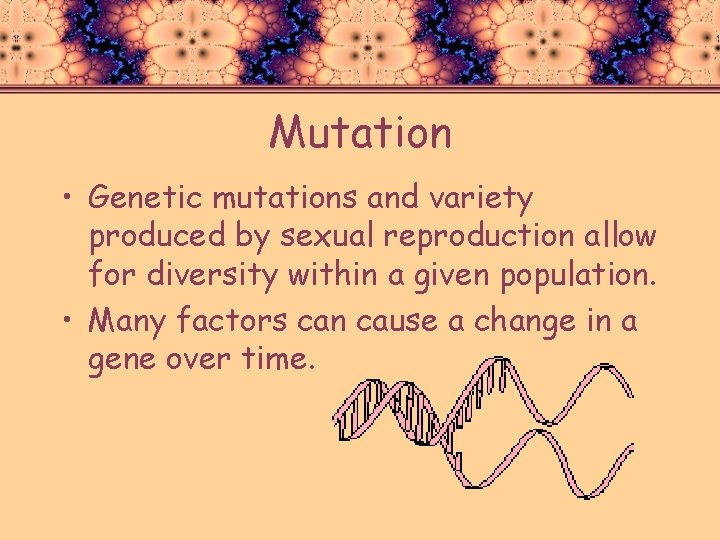 Mutation

• Genetic mutations and variety produced by sexual reproduction allow for diversity within a given population.

• Many factors can cause a change in a gene over time.